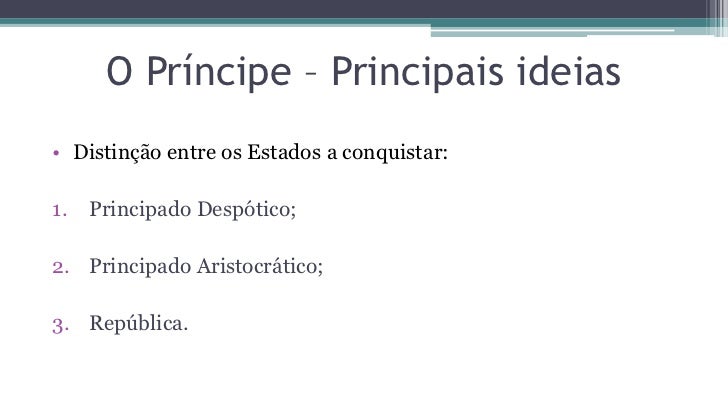 O Príncipe – Principais ideias

• Distinção entre os Estados a conquistar:

1. Principado Despótico;

2. Principado Aristocrático;

3. República.